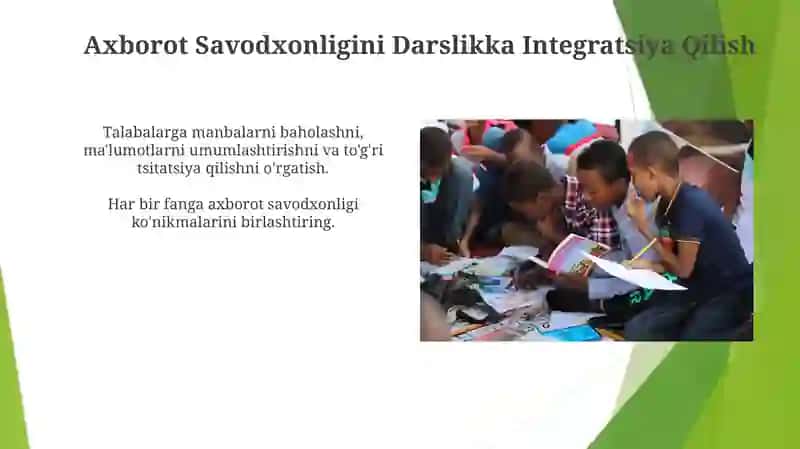 Axborot Savodxonligini Darslikka Integratsiya Qilish

Talabalarga manbalarni baholashni, ma'lumotlarni umumlashtirishni va to'g'ri tsitatsiya qilishni o'rgatish.

Har bir fanga axborot savodxonligi ko'nikmalarini birlashtiring.